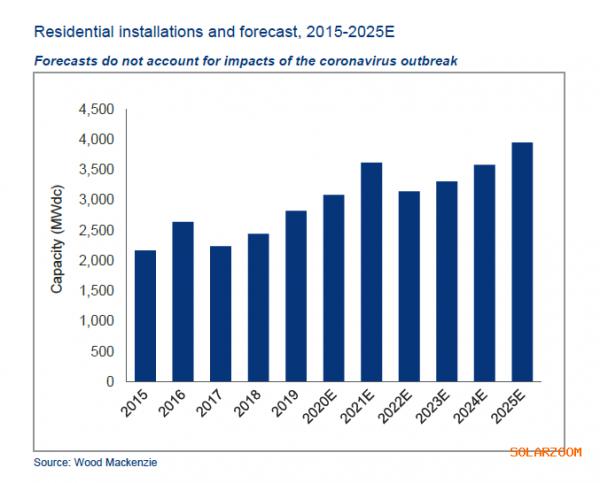 Residential installations and forecast, 2015-2025E

Forecasts do not account for impacts of the coronavirus outbreak

Capacity (MWdc)

4,500
4,000
3,500
3,000
2,500
2,000
1,500
1,000
500
0

2015
2016
2017
2018
2019
2020E
2021E
2022E
2023E
2024E
2025E

Source: Wood Mackenzie

SOLARZOOM